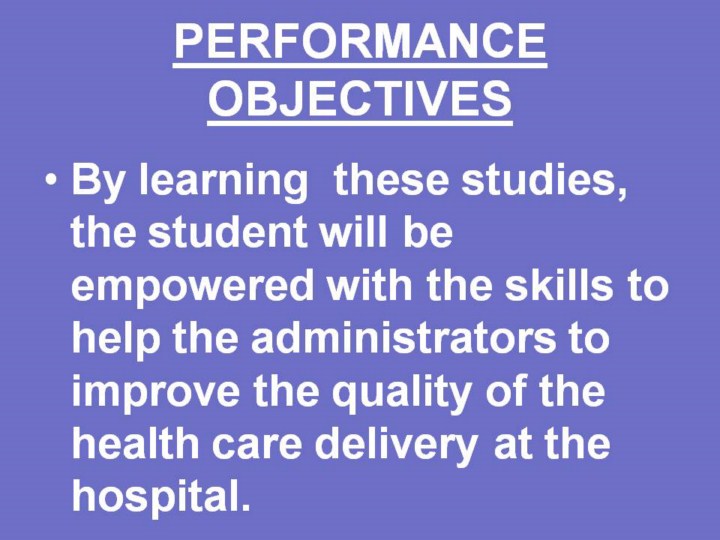 PERFORMANCE OBJECTIVES

• By learning these studies, the student will be empowered with the skills to help the administrators to improve the quality of the health care delivery at the hospital.